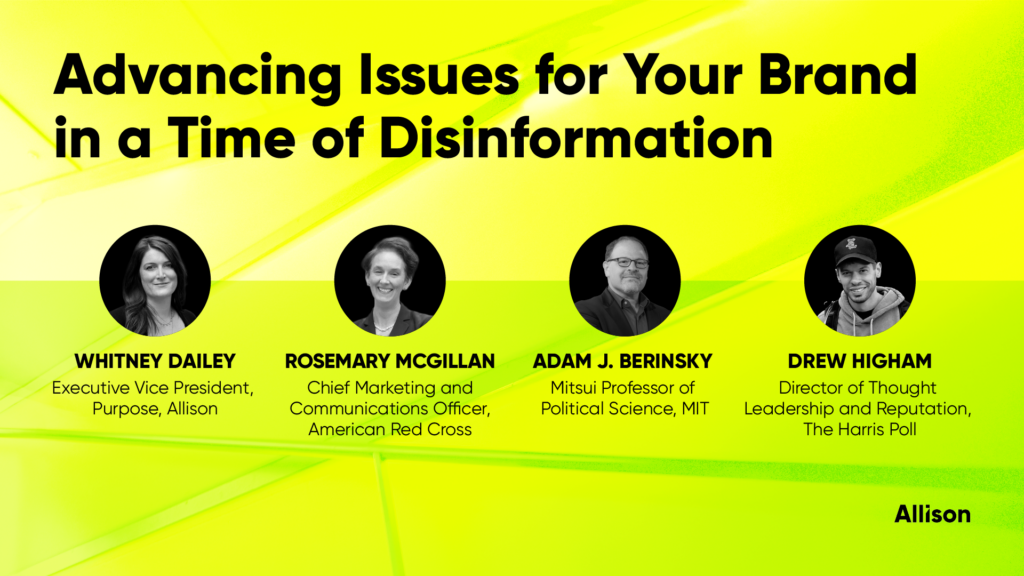 Advancing Issues for Your Brand in a Time of Disinformation

WHITNEY DAILEY
Executive Vice President, Purpose, Allison

ROSEMARY MCGILLAN
Chief Marketing and Communications Officer, American Red Cross

ADAM J. BERINSKY
Mitsui Professor of Political Science, MIT

DREW HIGHAM
Director of Thought Leadership and Reputation, The Harris Poll

Allison